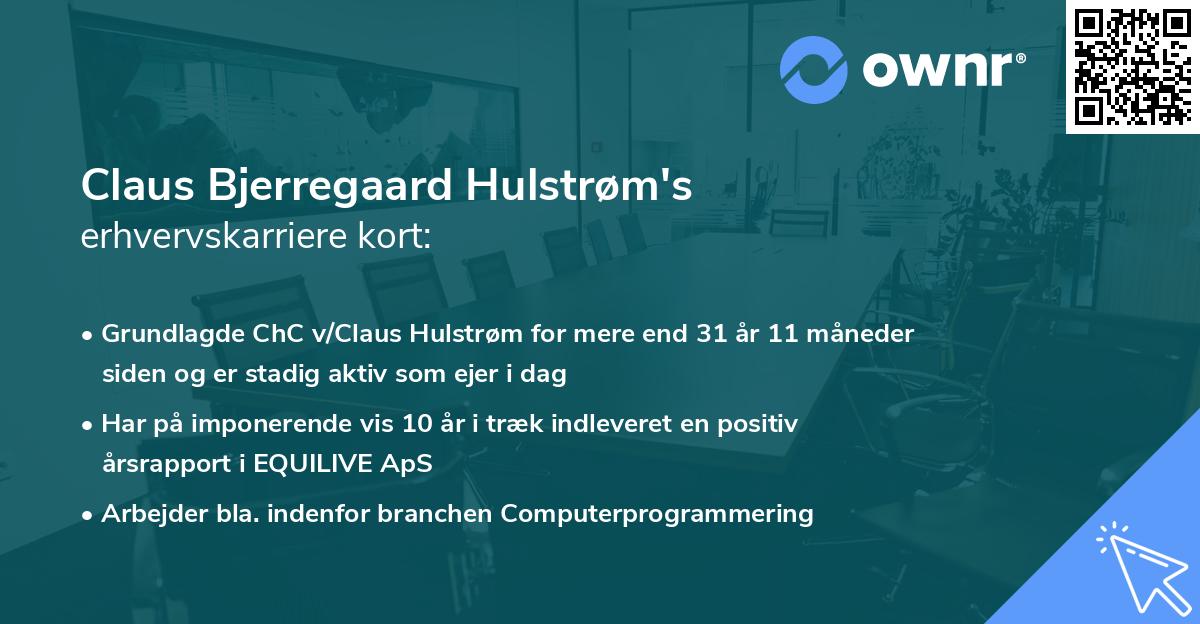 ownr®

Claus Bjerregaard Hulstrøm's
erhvervskarriere kort:

• Grundlagde ChC v/Claus Hulstrøm for mere end 31 år 11 måneder siden og er stadig aktiv som ejer i dag

• Har på imponerende vis 10 år i træk indleveret en positiv årsrapport i EQUILIVE ApS

• Arbejder bla. indenfor branchen Computerprogrammering